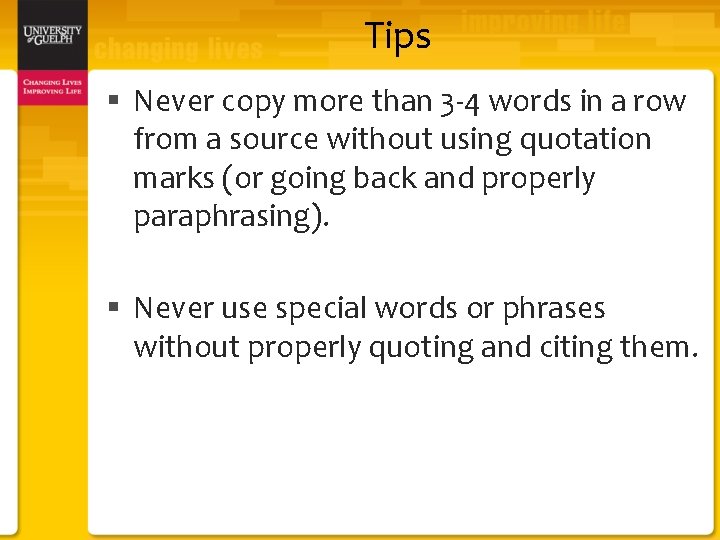 UNIVERSITY of GUELPH

CHANGING LIVES
IMPROVING LIFE

changing lives

improving life

Tips

▪ Never copy more than 3-4 words in a row from a source without using quotation marks (or going back and properly paraphrasing).

▪ Never use special words or phrases without properly quoting and citing them.